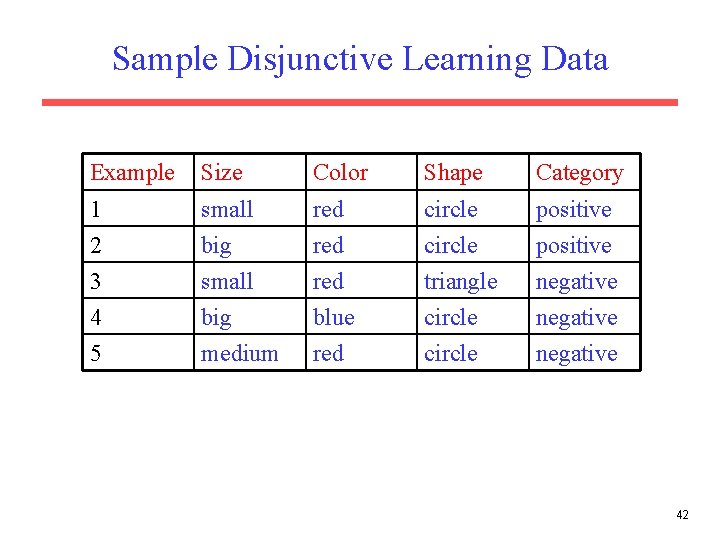 Sample Disjunctive Learning Data

| Example | Size | Color | Shape | Category |
|---|---|---|---|---|
| 1 | small | red | circle | positive |
| 2 | big | red | circle | positive |
| 3 | small | red | triangle | negative |
| 4 | big | blue | circle | negative |
| 5 | medium | red | circle | negative |

42